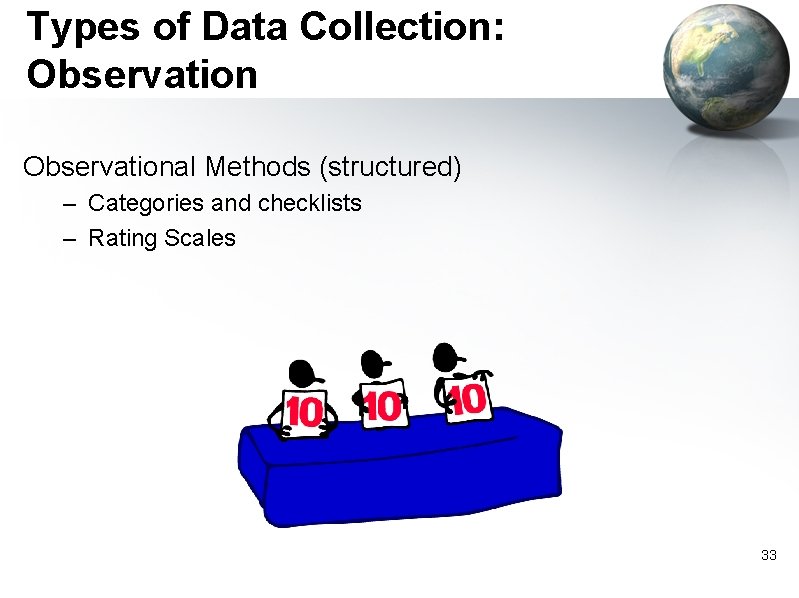 Types of Data Collection: Observation

Observational Methods (structured)
– Categories and checklists
– Rating Scales

10 10 10

33